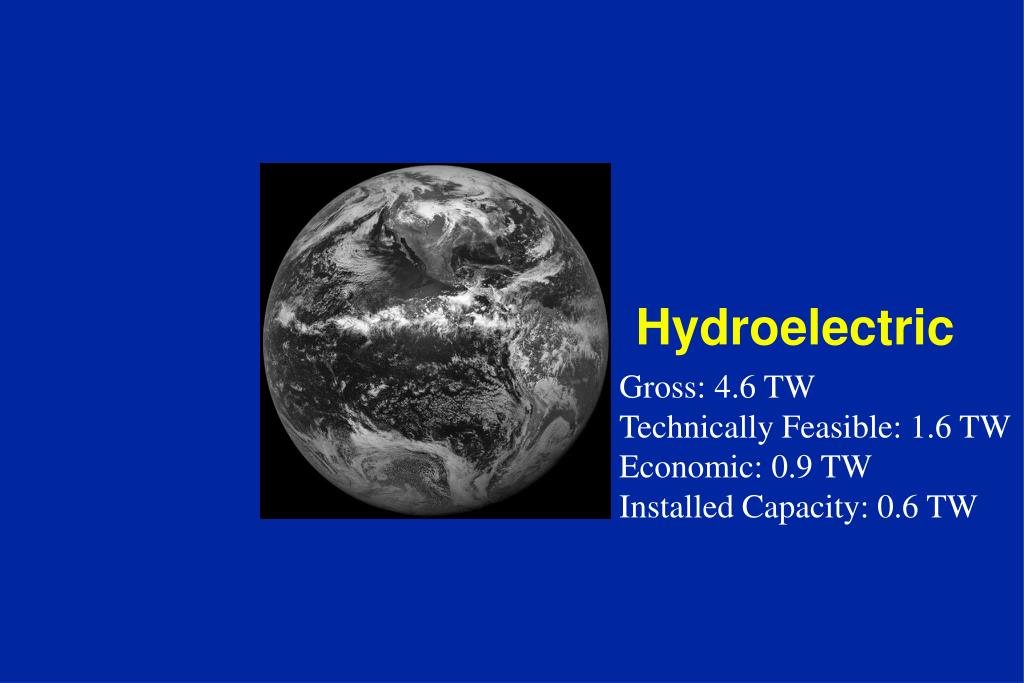 Hydroelectric

Gross: 4.6 TW
Technically Feasible: 1.6 TW
Economic: 0.9 TW
Installed Capacity: 0.6 TW